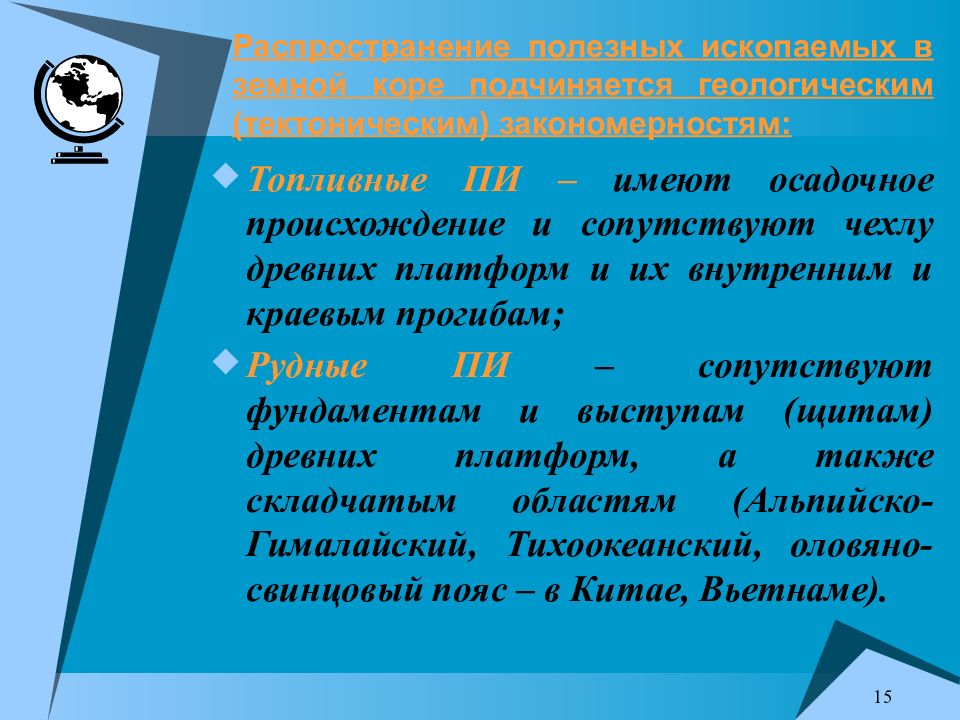 Распространение полезных ископаемых в земной коре подчиняется геологическим (тектоническим) закономерностям:

Топливные ПИ – имеют осадочное происхождение и сопутствуют чехлу древних платформ и их внутренним и краевым прогибам;

Рудные ПИ – сопутствуют фундаментам и выступам (щитам) древних платформ, а также складчатым областям (Альпийско-Гималайский, Тихоокеанский, оловяно-свинцовый пояс – в Китае, Вьетнаме).

15